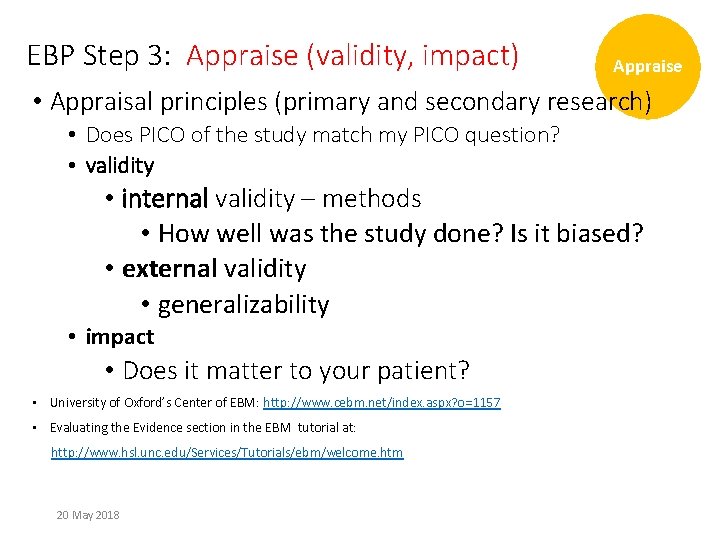 EBP Step 3: Appraise (validity, impact)

Appraise

• Appraisal principles (primary and secondary research)
• Does PICO of the study match my PICO question?
• validity
• internal validity – methods
• How well was the study done? Is it biased?
• external validity
• generalizability
• impact
• Does it matter to your patient?

• University of Oxford's Center of EBM: http://www.cebm.net/index.aspx?o=1157
• Evaluating the Evidence section in the EBM tutorial at: http://www.hsl.unc.edu/Services/Tutorials/ebm/welcome.htm

20 May 2018